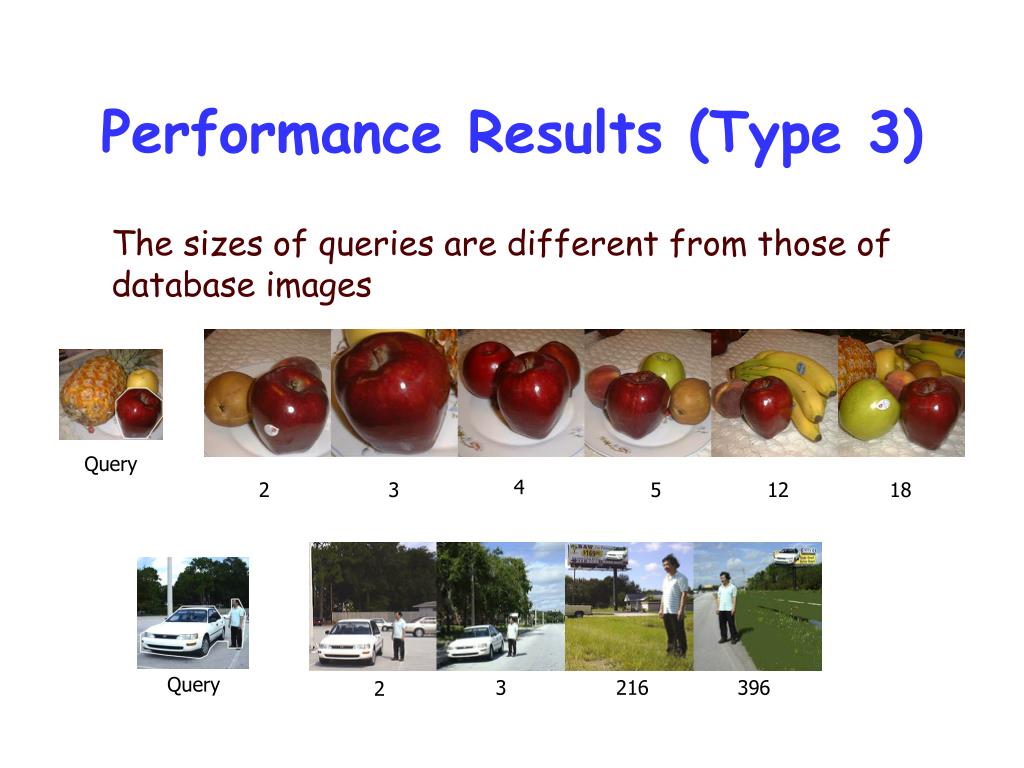 Performance Results (Type 3)

The sizes of queries are different from those of database images

Query

2 3 4 5 12 18

Query

2 3 216 396